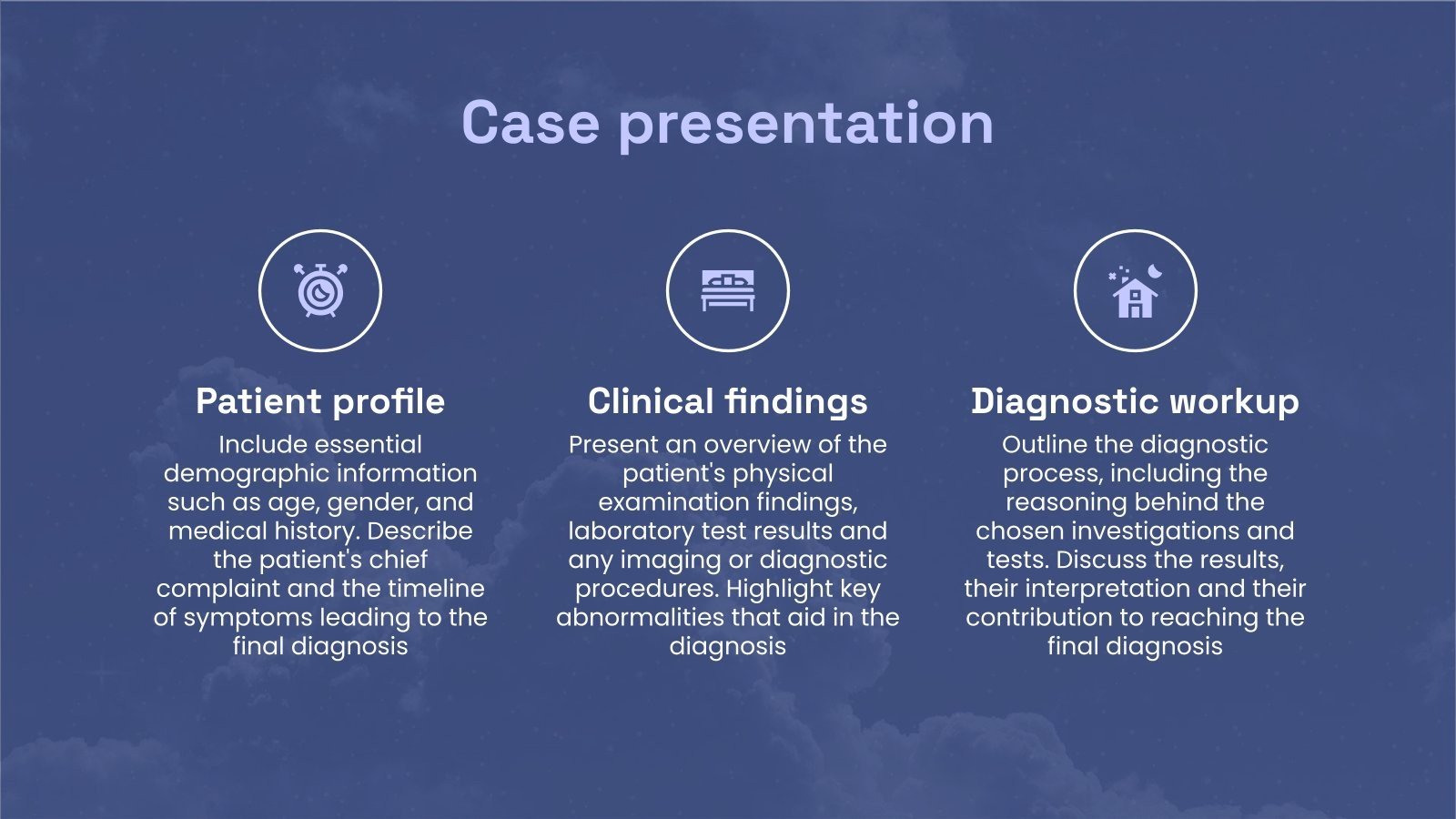 Case presentation

Patient profile

Include essential demographic information such as age, gender, and medical history. Describe the patient's chief complaint and the timeline of symptoms leading to the final diagnosis

Clinical findings

Present an overview of the patient's physical examination findings, laboratory test results and any imaging or diagnostic procedures. Highlight key abnormalities that aid in the diagnosis

Diagnostic workup

Outline the diagnostic process, including the reasoning behind the chosen investigations and tests. Discuss the results, their interpretation and their contribution to reaching the final diagnosis